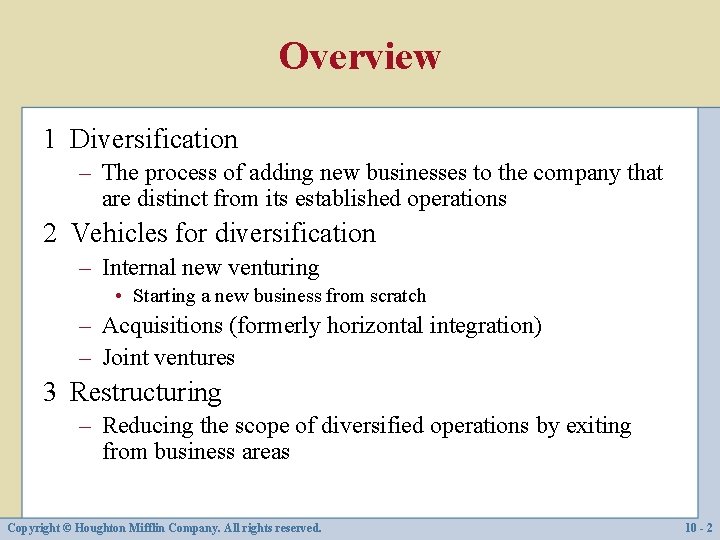 Overview

1 Diversification

– The process of adding new businesses to the company that are distinct from its established operations

2 Vehicles for diversification

– Internal new venturing

• Starting a new business from scratch

– Acquisitions (formerly horizontal integration)

– Joint ventures

3 Restructuring

– Reducing the scope of diversified operations by exiting from business areas

Copyright © Houghton Mifflin Company. All rights reserved.

10 - 2